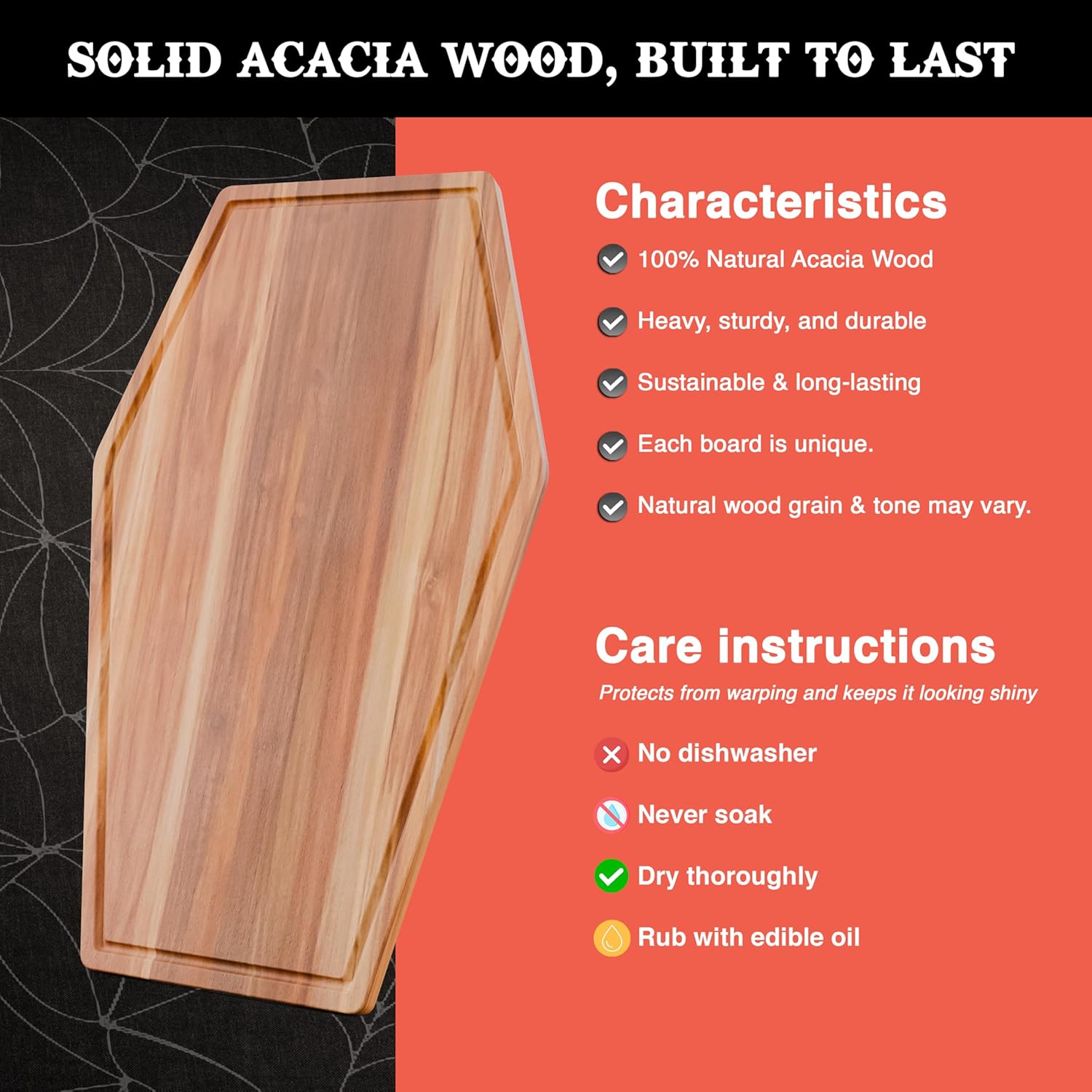 SOLID ACACIA WOOD, BUILT TO LAST

Characteristics

100% Natural Acacia Wood

Heavy, sturdy, and durable

Sustainable & long-lasting

Each board is unique.

Natural wood grain & tone may vary.

Care instructions

Protects from warping and keeps it looking shiny

No dishwasher

Never soak

Dry thoroughly

Rub with edible oil